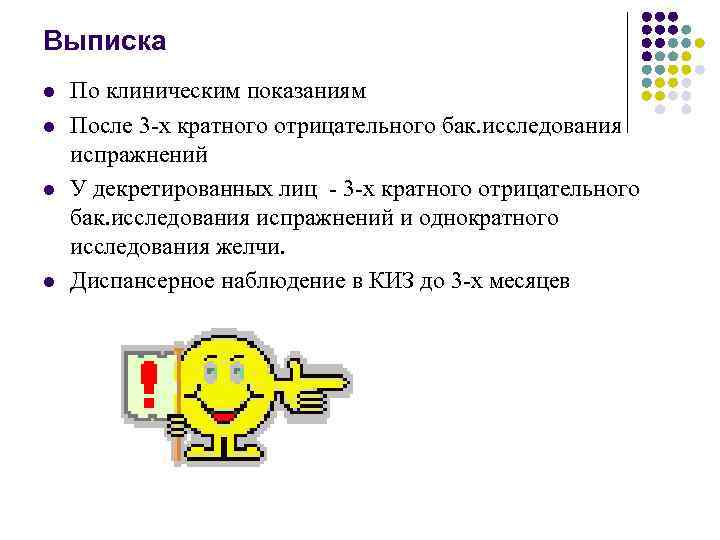 Выписка

- По клиническим показаниям
- После 3-х кратного отрицательного бак.исследования испражнений
- У декретированных лиц - 3-х кратного отрицательного бак.исследования испражнений и однократного исследования желчи.
- Диспансерное наблюдение в КИЗ до 3-х месяцев

!